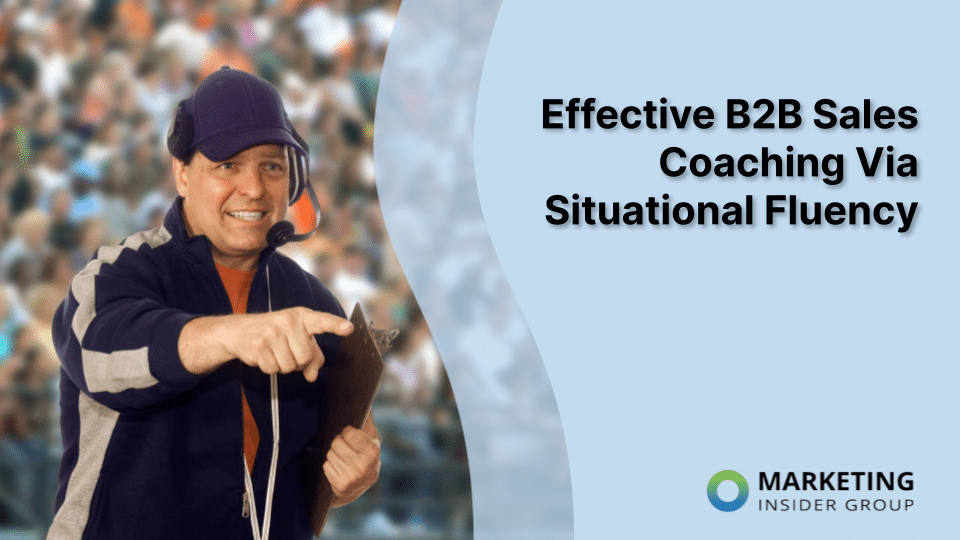 Effective B2B Sales Coaching Via Situational Fluency

MARKETING
INSIDER GROUP